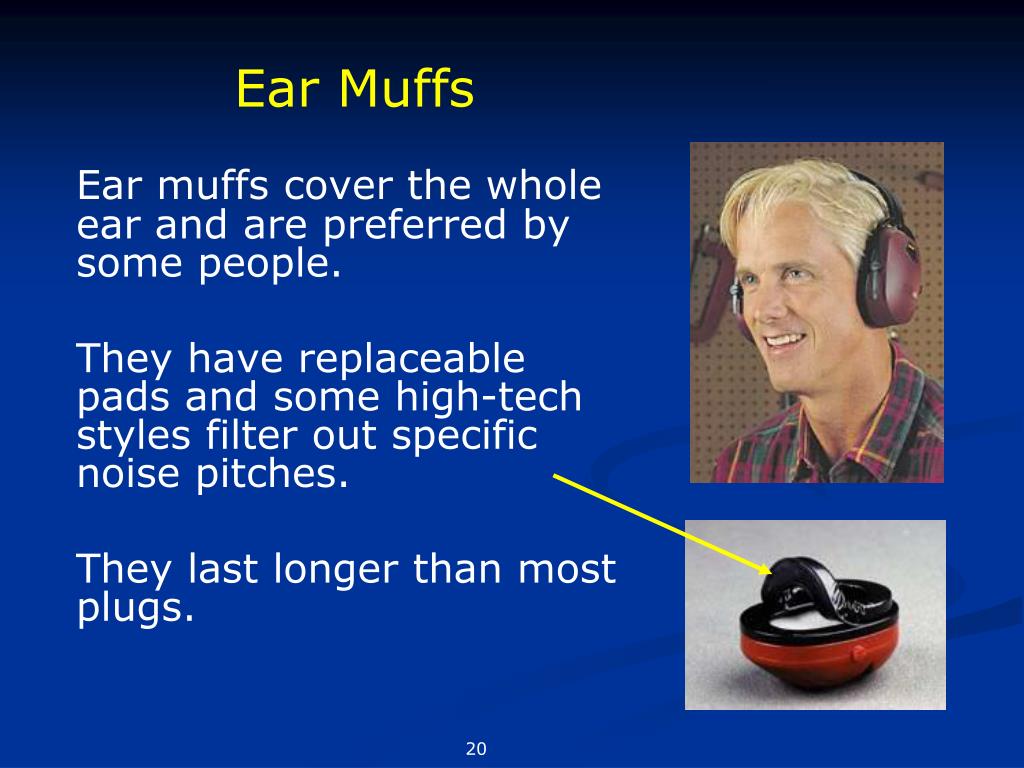 Ear Muffs

Ear muffs cover the whole ear and are preferred by some people.

They have replaceable pads and some high-tech styles filter out specific noise pitches.

They last longer than most plugs.

20